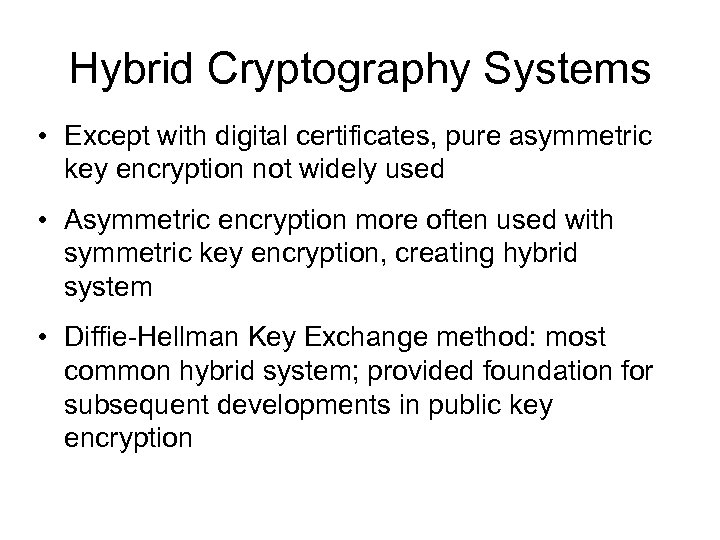 Hybrid Cryptography Systems

• Except with digital certificates, pure asymmetric key encryption not widely used

• Asymmetric encryption more often used with symmetric key encryption, creating hybrid system

• Diffie-Hellman Key Exchange method: most common hybrid system; provided foundation for subsequent developments in public key encryption